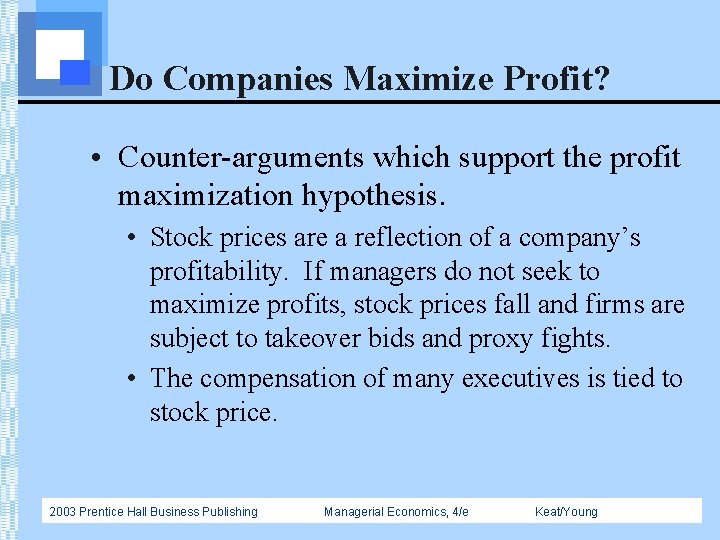 Do Companies Maximize Profit?

• Counter-arguments which support the profit maximization hypothesis.

• Stock prices are a reflection of a company's profitability. If managers do not seek to maximize profits, stock prices fall and firms are subject to takeover bids and proxy fights.

• The compensation of many executives is tied to stock price.

2003 Prentice Hall Business Publishing Managerial Economics, 4/e Keat/Young